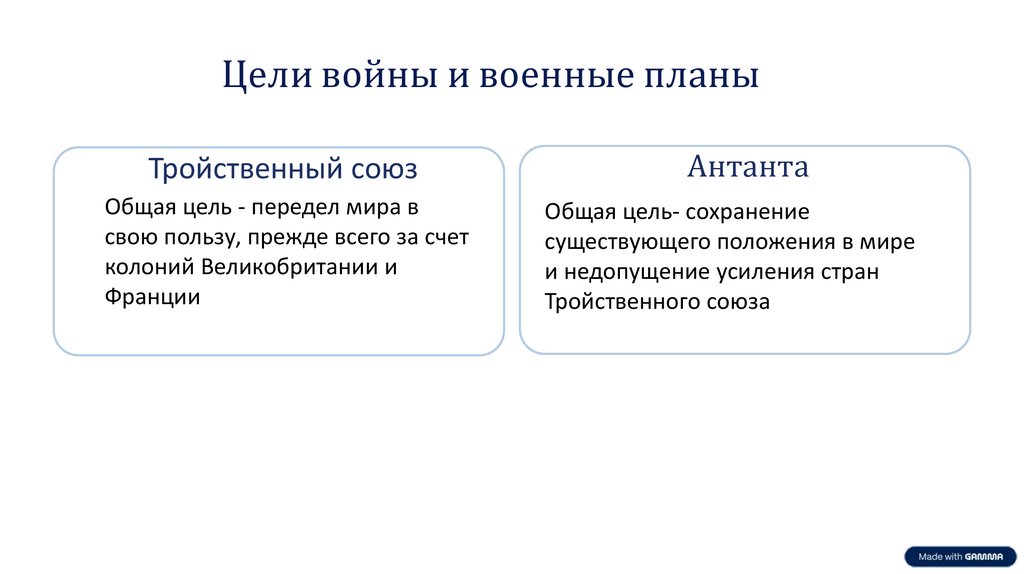 Цели войны и военные планы

Тройственный союз

Общая цель - передел мира в свою пользу, прежде всего за счет колоний Великобритании и Франции

Антанта

Общая цель- сохранение существующего положения в мире и недопущение усиления стран Тройственного союза

Made with GAMMA